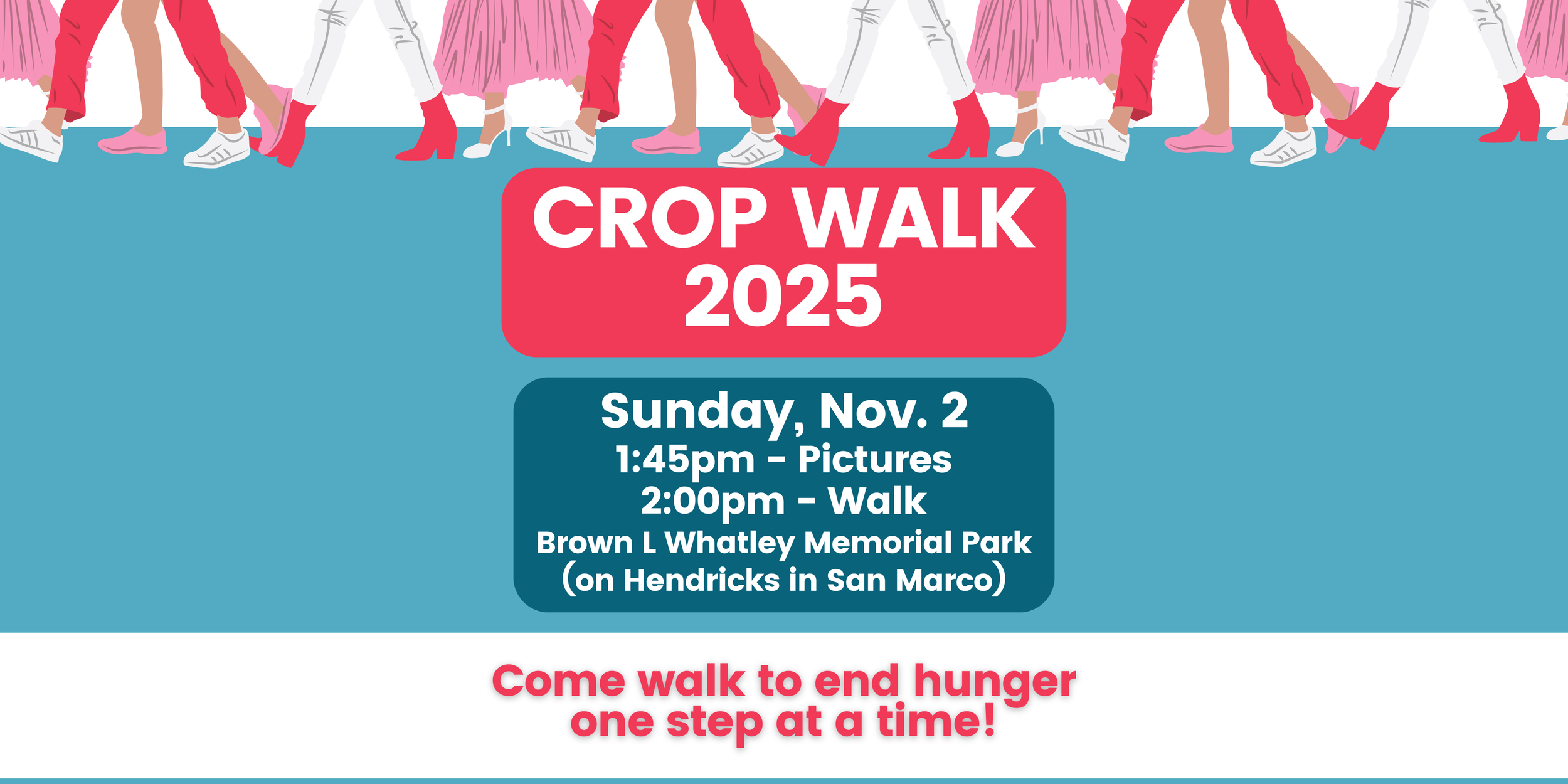 CROP WALK 2025

Sunday, Nov. 2
1:45pm - Pictures
2:00pm - Walk
Brown L Whatley Memorial Park
(on Hendricks in San Marco)

Come walk to end hunger one step at a time!